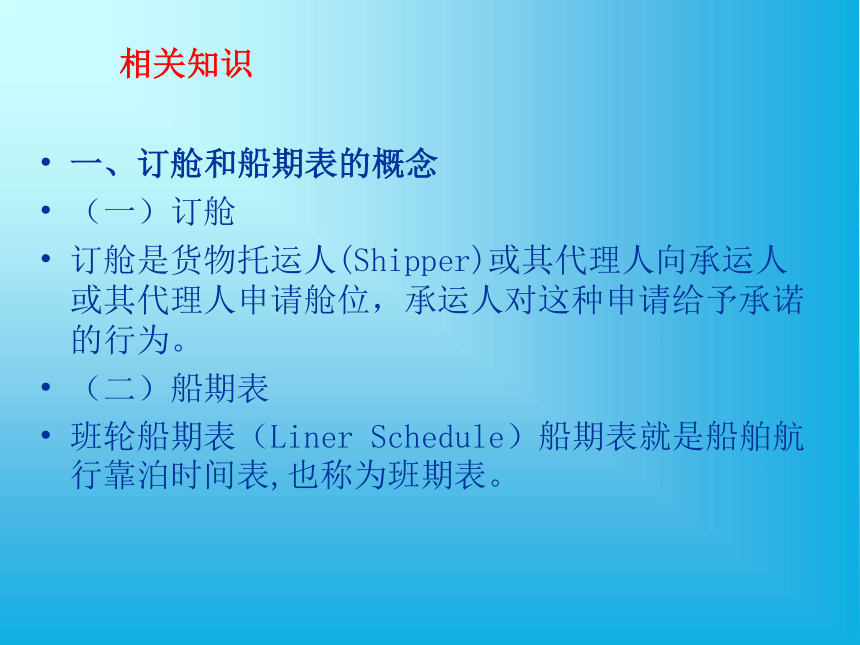 相关知识

• 一、订舱和船期表的概念
• （一）订舱
• 订舱是货物托运人(Shipper)或其代理人向承运人或其代理人申请舱位，承运人对这种申请给予承诺的行为。
• （二）船期表
• 班轮船期表（Liner Schedule）船期表就是船舶航行靠泊时间表,也称为班期表。